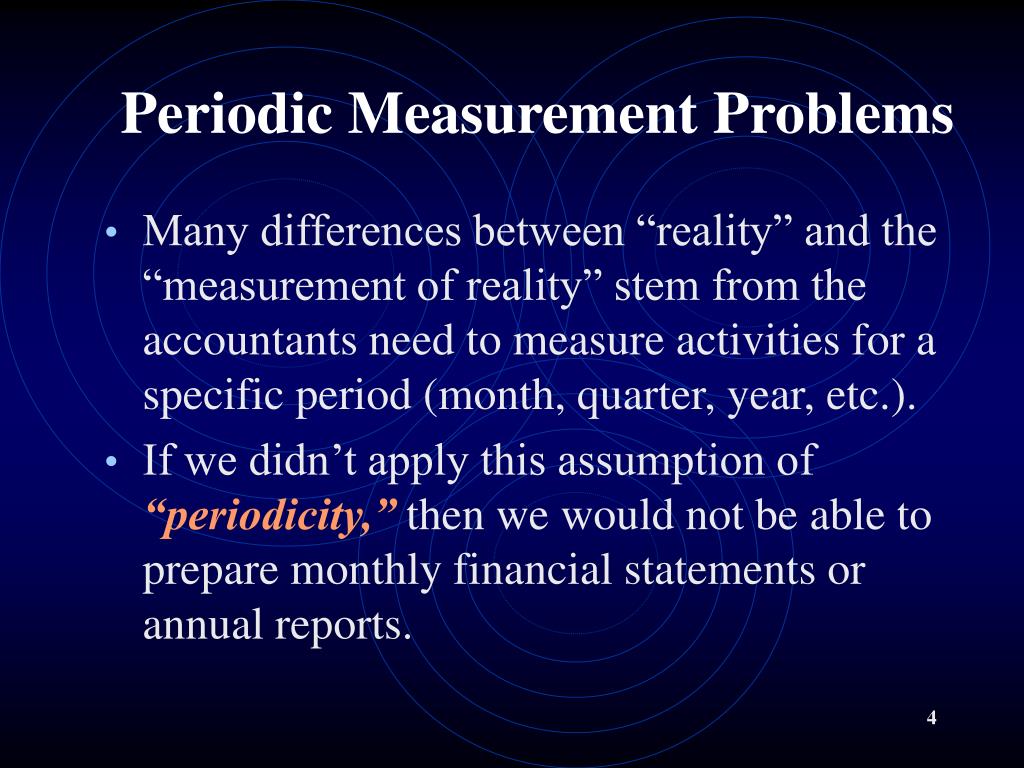 Periodic Measurement Problems

• Many differences between “reality” and the “measurement of reality” stem from the accountants need to measure activities for a specific period (month, quarter, year, etc.).

• If we didn’t apply this assumption of “periodicity,” then we would not be able to prepare monthly financial statements or annual reports.

4